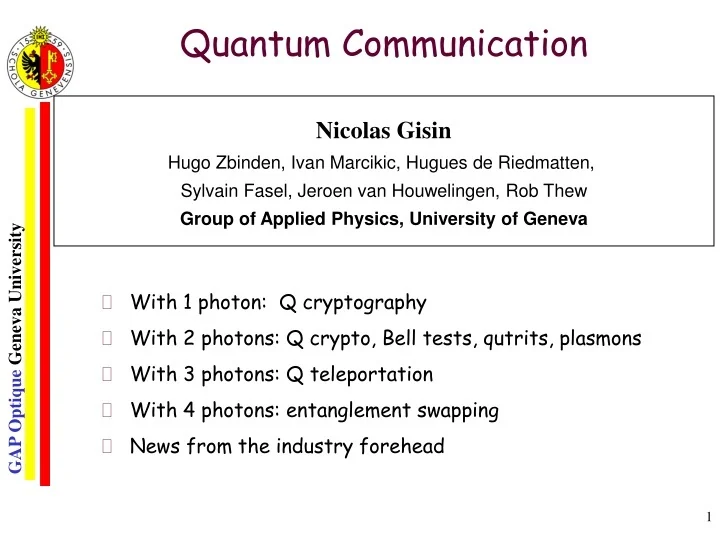 15 59
SCHOLA GENEVENSIS

Quantum Communication

GAP Optique Geneva University

Nicolas Gisin
Hugo Zbinden, Ivan Marcikic, Hugues de Riedmatten,
Sylvain Fasel, Jeroen van Houwelingen, Rob Thew
Group of Applied Physics, University of Geneva

With 1 photon: Q cryptography
With 2 photons: Q crypto, Bell tests, qutrits, plasmons
With 3 photons: Q teleportation
With 4 photons: entanglement swapping
News from the industry forehead

1